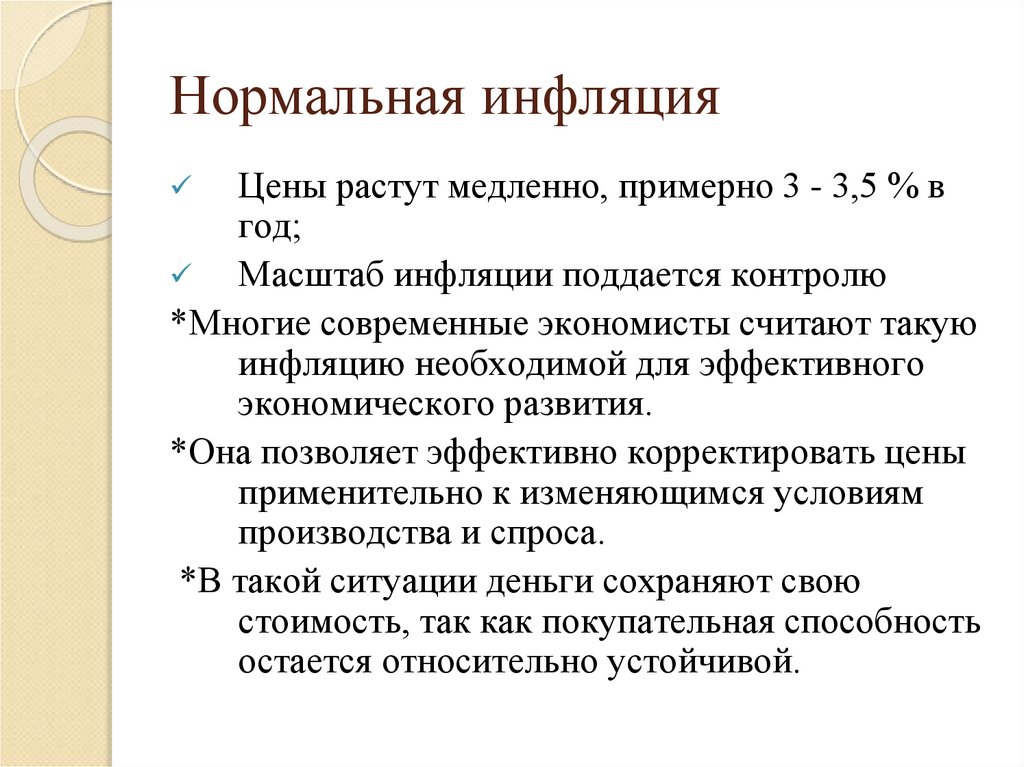 Нормальная инфляция

✓ Цены растут медленно, примерно 3 - 3,5 % в год;

✓ Масштаб инфляции поддается контролю

*Многие современные экономисты считают такую инфляцию необходимой для эффективного экономического развития.

*Она позволяет эффективно корректировать цены применительно к изменяющимся условиям производства и спроса.

*В такой ситуации деньги сохраняют свою стоимость, так как покупательная способность остается относительно устойчивой.